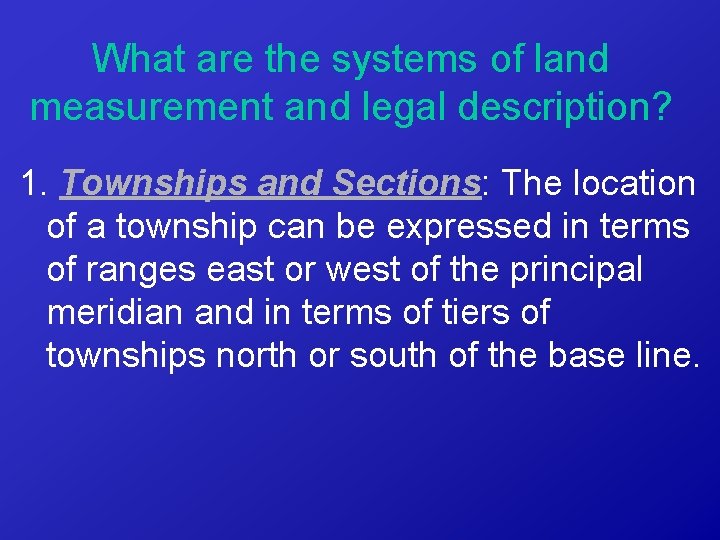 What are the systems of land measurement and legal description?

1. Townships and Sections: The location of a township can be expressed in terms of ranges east or west of the principal meridian and in terms of tiers of townships north or south of the base line.